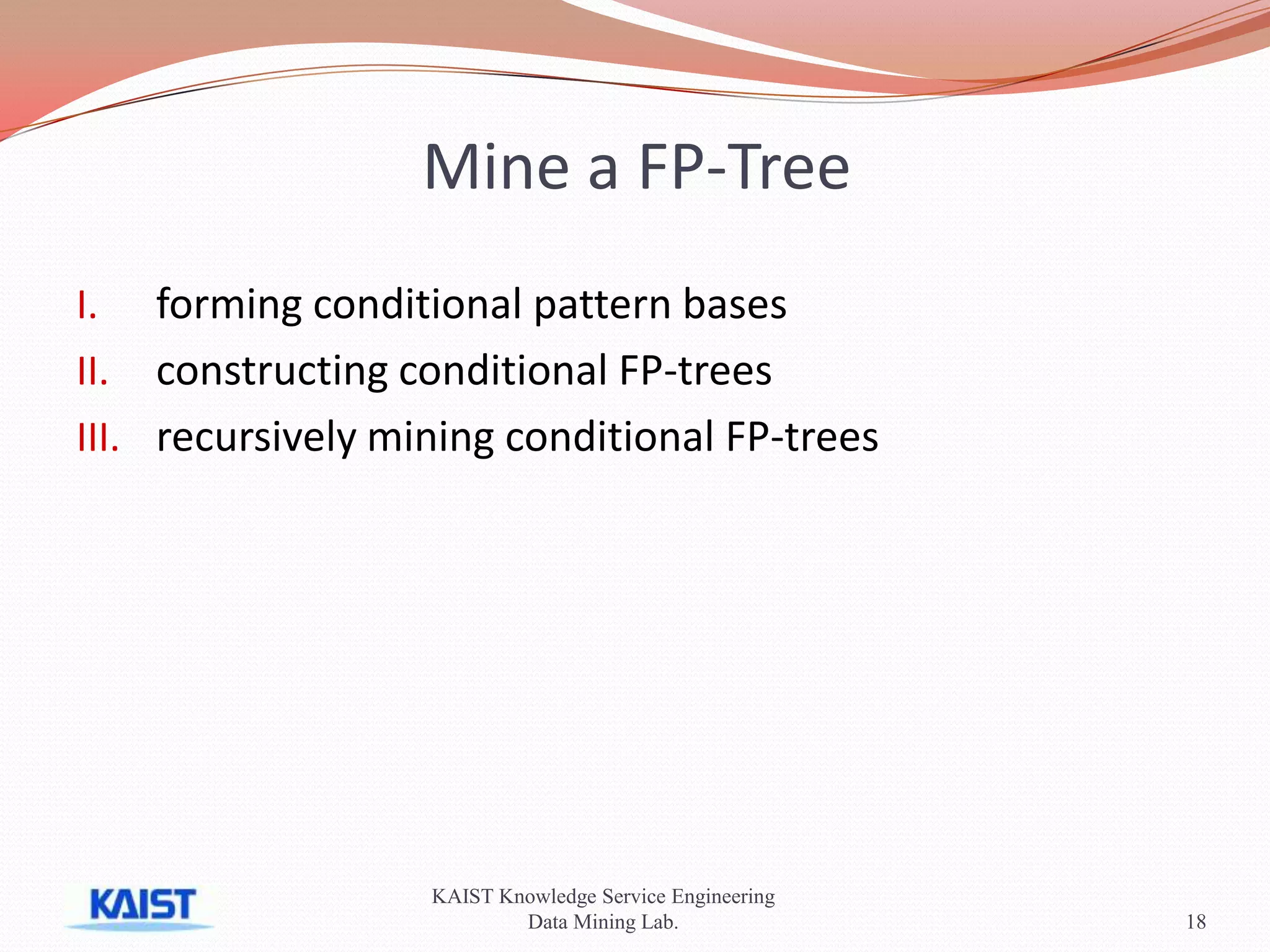 Mine a FP-Tree

I. forming conditional pattern bases
II. constructing conditional FP-trees
III. recursively mining conditional FP-trees

KAIST

KAIST Knowledge Service Engineering
Data Mining Lab.

18